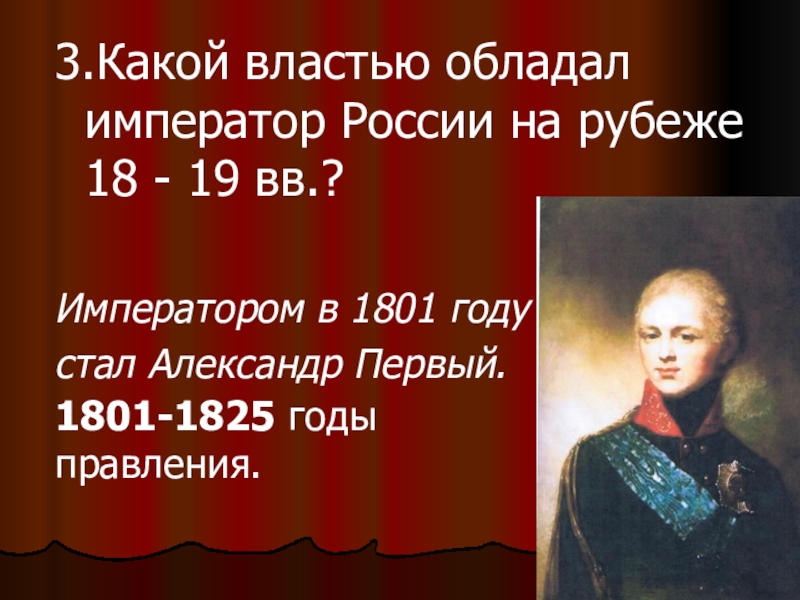 3.Какой властью обладал император России на рубеже 18 - 19 вв.?

Императором в 1801 году стал Александр Первый. 1801-1825 годы правления.